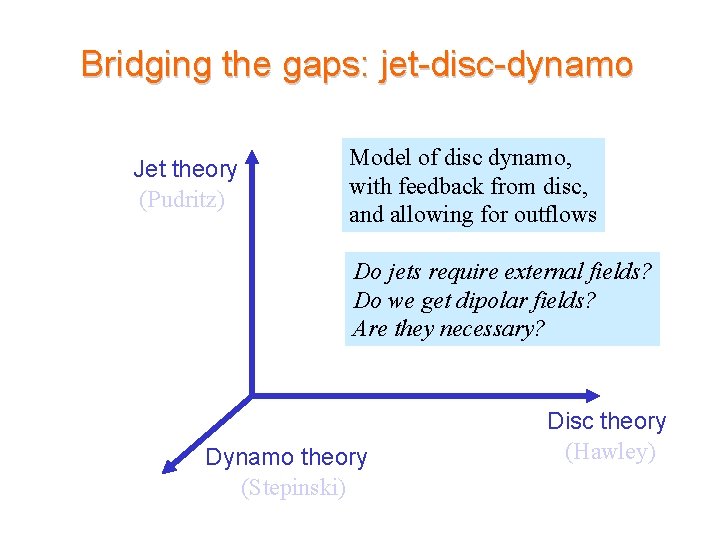 Bridging the gaps: jet-disc-dynamo

Jet theory
(Pudritz)

Model of disc dynamo, with feedback from disc, and allowing for outflows

Do jets require external fields?
Do we get dipolar fields?
Are they necessary?

Disc theory
(Hawley)

Dynamo theory
(Stepinski)